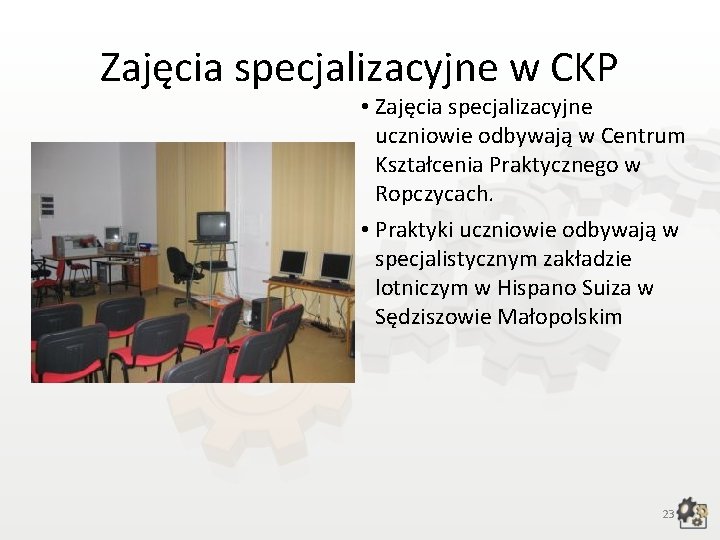 Zajęcia specjalizacyjne w CKP

• Zajęcia specjalizacyjne uczniowie odbywają w Centrum Kształcenia Praktycznego w Ropczycach.

• Praktyki uczniowie odbywają w specjalistycznym zakładzie lotniczym w Hispano Suiza w Sędziszowie Małopolskim

23